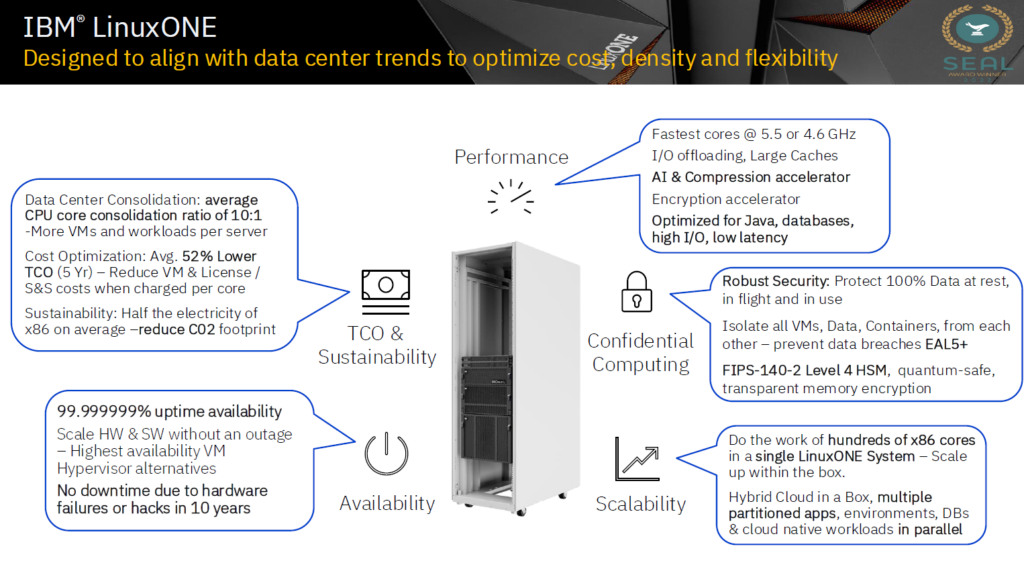 IBM® LinuxONE
Designed to align with data center trends to optimize cost, density and flexibility

SEAL AWARD WINNER

Performance

Fastest cores @ 5.5 or 4.6 GHz
I/O offloading, Large Caches
AI & Compression accelerator
Encryption accelerator
Optimized for Java, databases, high I/O, low latency

Data Center Consolidation: average CPU core consolidation ratio of 10:1 -More VMs and workloads per server

Cost Optimization: Avg. 52% Lower TCO (5 Yr) – Reduce VM & License / S&S costs when charged per core

Sustainability: Half the electricity of x86 on average –reduce C02 footprint

TCO & Sustainability

Confidential Computing

Robust Security: Protect 100% Data at rest, in flight and in use

Isolate all VMs, Data, Containers, from each other – prevent data breaches EAL5+

FIPS-140-2 Level 4 HSM, quantum-safe, transparent memory encryption

99.999999% uptime availability

Scale HW & SW without an outage – Highest availability VM Hypervisor alternatives

No downtime due to hardware failures or hacks in 10 years

Availability

Scalability

Do the work of hundreds of x86 cores in a single LinuxONE System – Scale up within the box.

Hybrid Cloud in a Box, multiple partitioned apps, environments, DBs & cloud native workloads in parallel